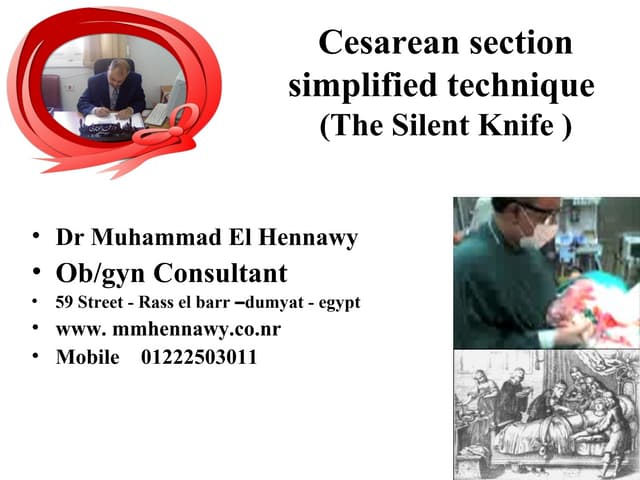 Cesarean section simplified technique (The Silent Knife )

• Dr Muhammad El Hennawy
• Ob/gyn Consultant
• 59 Street - Rass el barr –dumyat - egypt
• www. mmhennawy.co.nr
• Mobile 01222503011